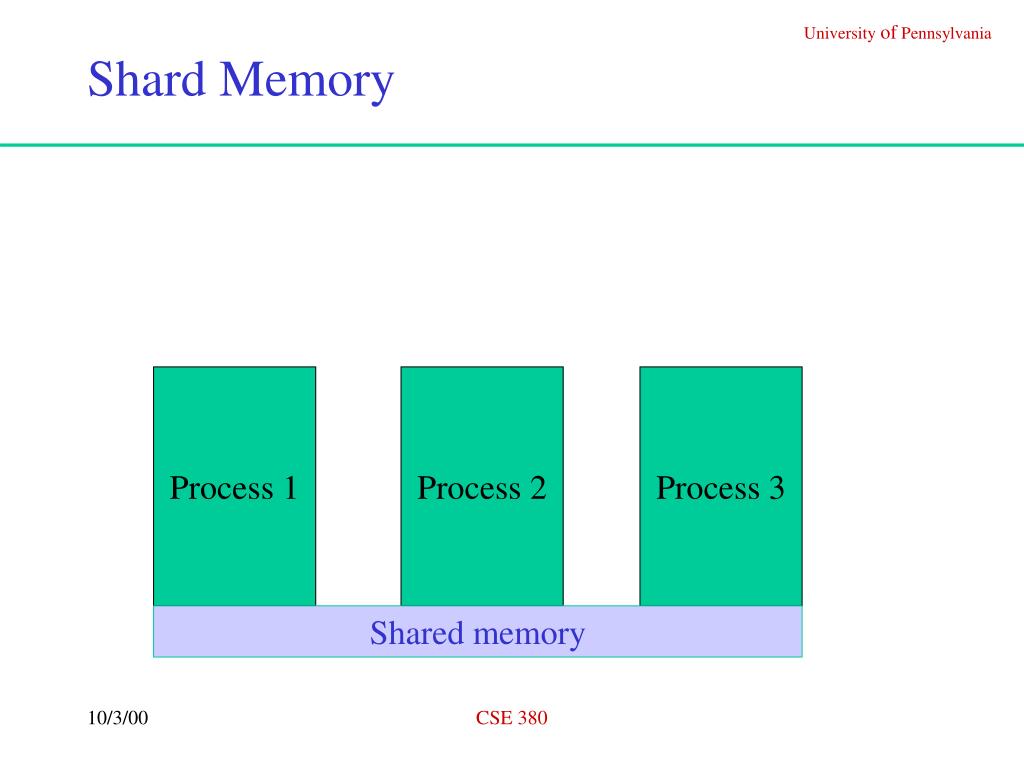 University of Pennsylvania

Shard Memory

Process 1

Process 2

Process 3

Shared memory

10/3/00

CSE 380